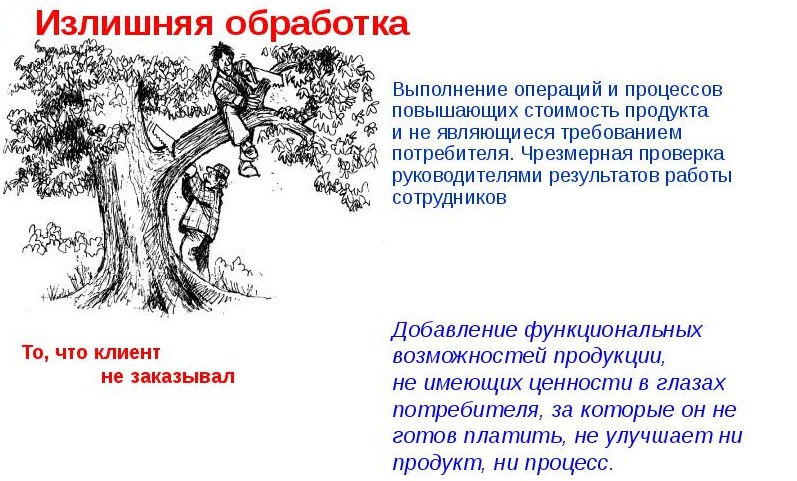 Излишняя обработка

Выполнение операций и процессов повышающих стоимость продукта и не являющиеся требованием потребителя. Чрезмерная проверка руководителями результатов работы сотрудников

То, что клиент не заказывал

Добавление функциональных возможностей продукции, не имеющих ценности в глазах потребителя, за которые он не готов платить, не улучшает ни продукт, ни процесс.